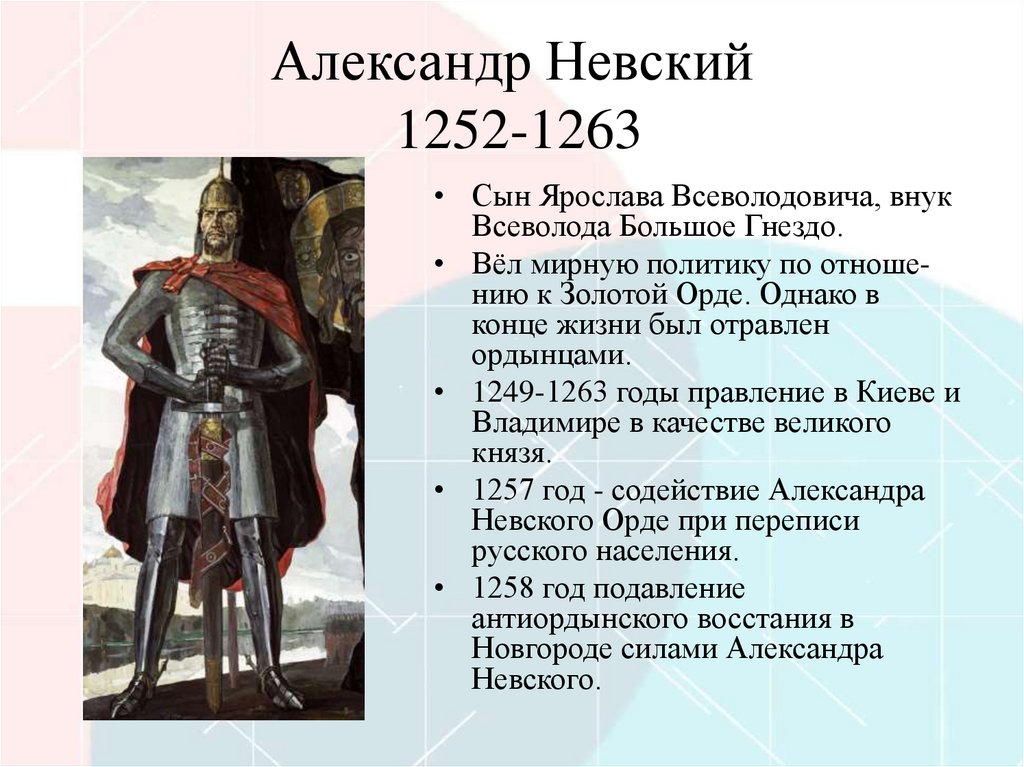 Александр Невский
1252-1263

• Сын Ярослава Всеволодовича, внук Всеволода Большое Гнездо.
• Вёл мирную политику по отношению к Золотой Орде. Однако в конце жизни был отравлен ордынцами.
• 1249-1263 годы правление в Киеве и Владимире в качестве великого князя.
• 1257 год - содействие Александра Невского Орде при переписи русского населения.
• 1258 год подавление антиордынского восстания в Новгороде силами Александра Невского.